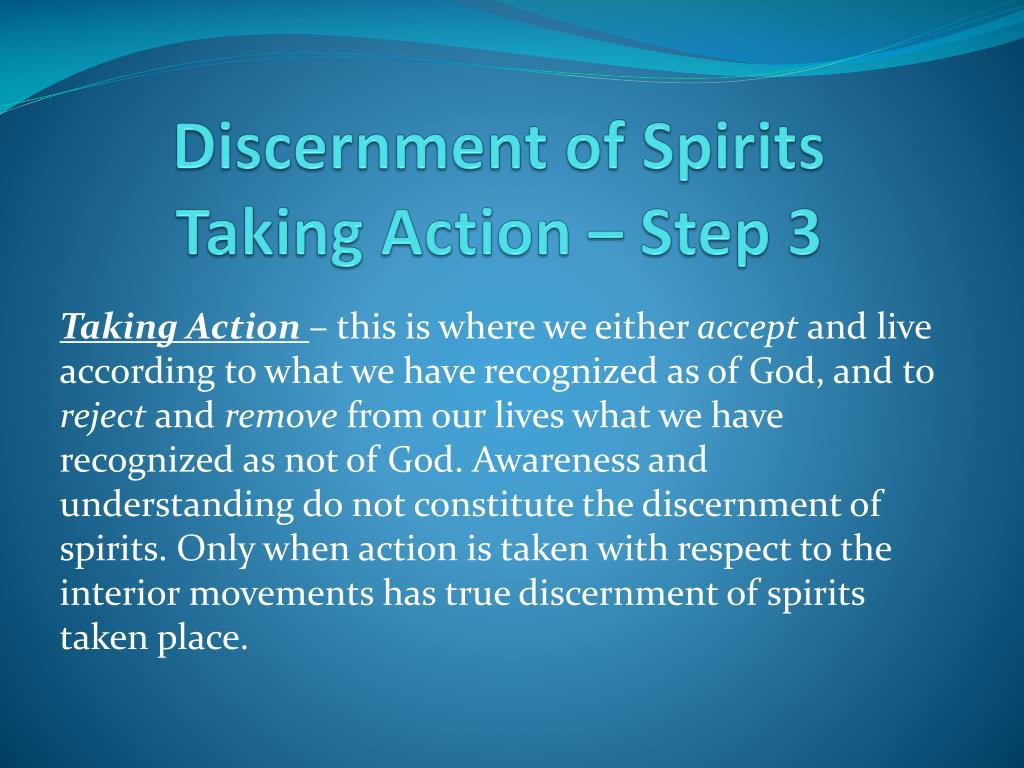 Discernment of Spirits
Taking Action – Step 3

Taking Action – this is where we either accept and live according to what we have recognized as of God, and to reject and remove from our lives what we have recognized as not of God. Awareness and understanding do not constitute the discernment of spirits. Only when action is taken with respect to the interior movements has true discernment of spirits taken place.